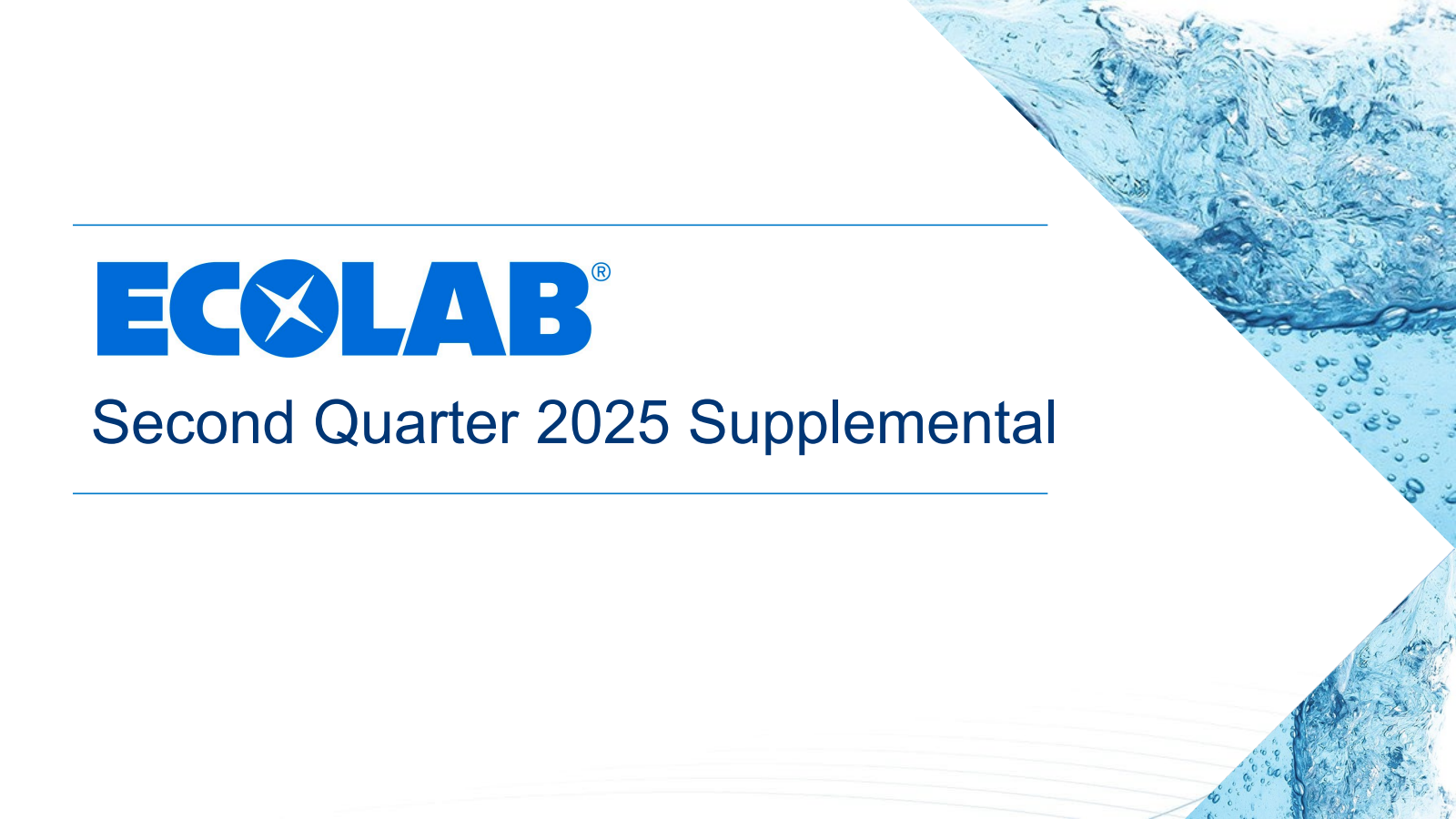 ECOLAB®

Second Quarter 2025 Supplemental